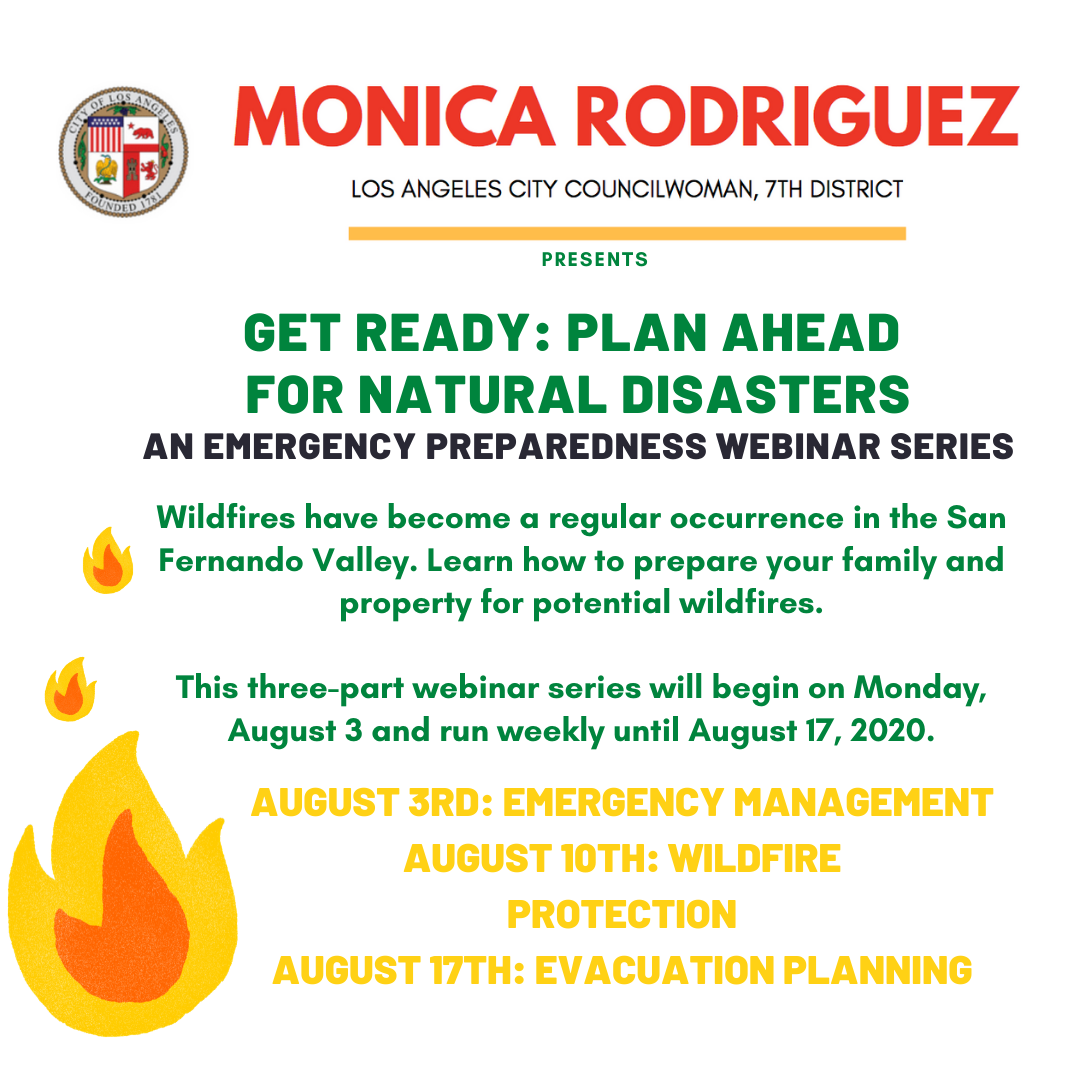 CITY OF LOS ANGELES
FOUNDED 1781

MONICA RODRIGUEZ

LOS ANGELES CITY COUNCILWOMAN, 7TH DISTRICT

PRESENTS

GET READY: PLAN AHEAD FOR NATURAL DISASTERS

AN EMERGENCY PREPAREDNESS WEBINAR SERIES

Wildfires have become a regular occurrence in the San Fernando Valley. Learn how to prepare your family and property for potential wildfires.

This three-part webinar series will begin on Monday, August 3 and run weekly until August 17, 2020.

AUGUST 3RD: EMERGENCY MANAGEMENT
AUGUST 10TH: WILDFIRE PROTECTION
AUGUST 17TH: EVACUATION PLANNING